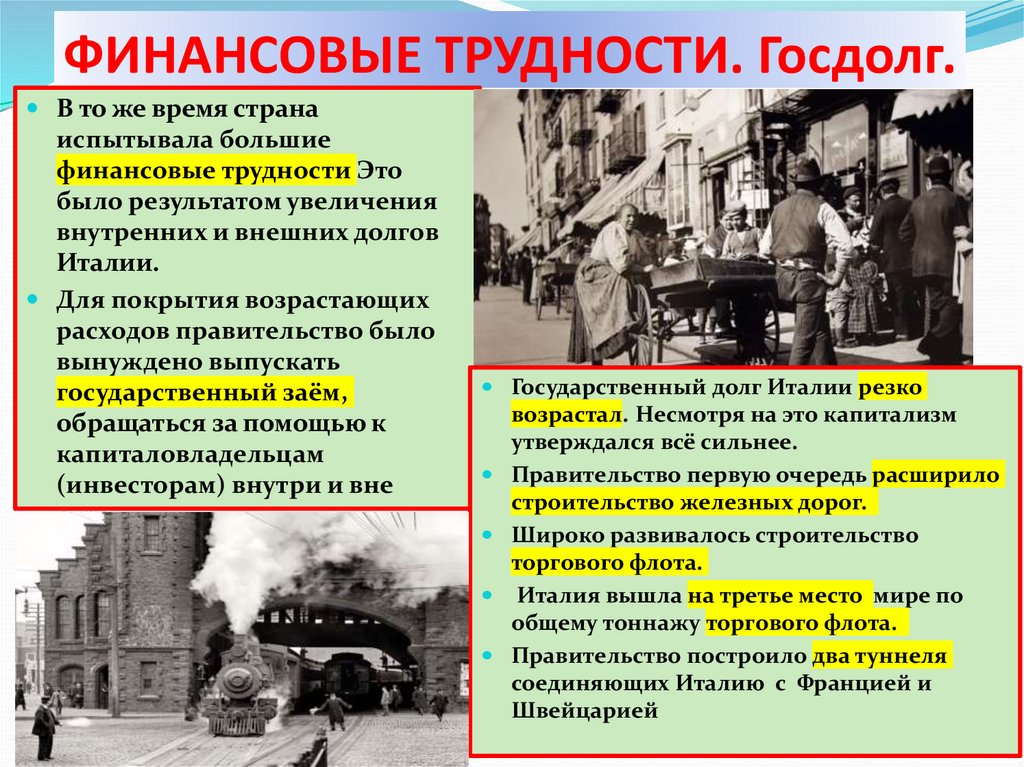 ФИНАНСОВЫЕ ТРУДНОСТИ. Госдолг.

В то же время страна испытывала большие финансовые трудности Это было результатом увеличения внутренних и внешних долгов Италии.

Для покрытия возрастающих расходов правительство было вынуждено выпускать государственный заём, обращаться за помощью к капиталовладельцам (инвесторам) внутри и вне

Государственный долг Италии резко возрастал. Несмотря на это капитализм утверждался всё сильнее.

Правительство первую очередь расширило строительство железных дорог.

Широко развивалось строительство торгового флота.

Италия вышла на третье место мире по общему тоннажу торгового флота.

Правительство построило два туннеля соединяющих Италию с Францией и Швейцарией